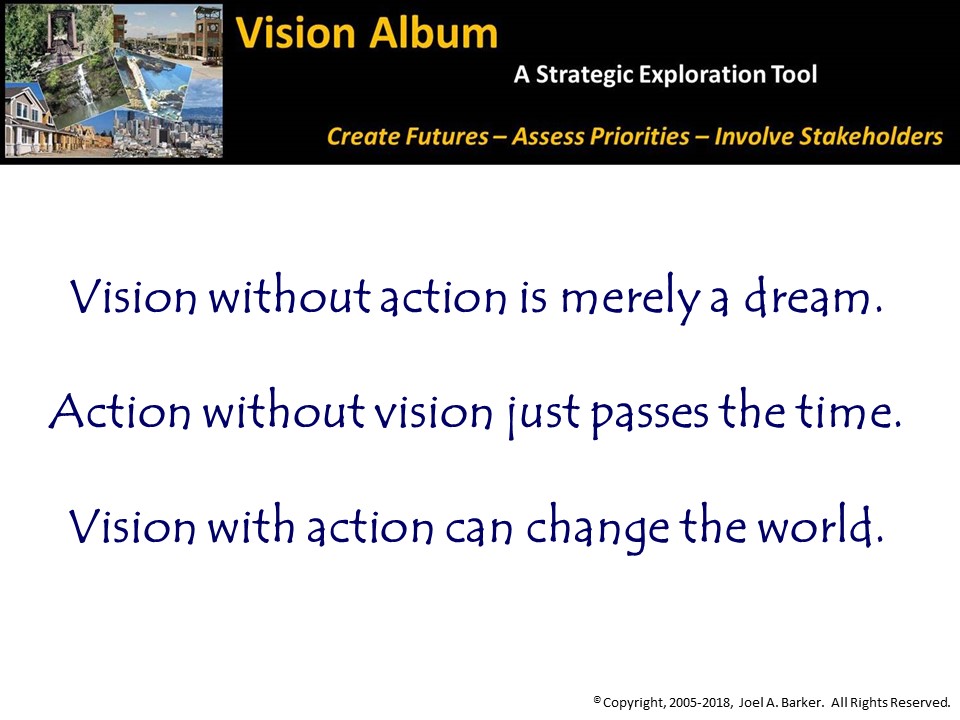 Vision Album

A Strategic Exploration Tool

Create Futures – Assess Priorities – Involve Stakeholders

Vision without action is merely a dream.

Action without vision just passes the time.

Vision with action can change the world.

© Copyright, 2005-2018, Joel A. Barker. All Rights Reserved.